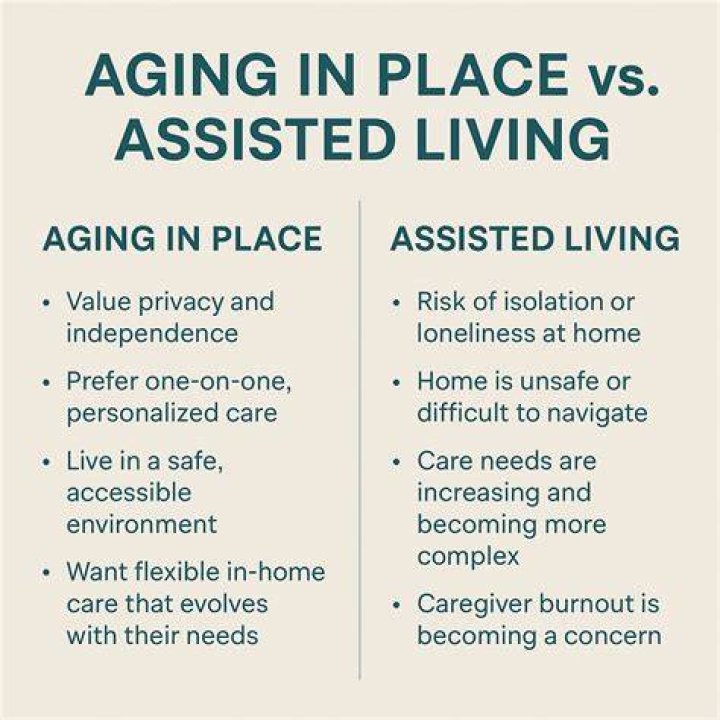 AGING IN PLACE vs. ASSISTED LIVING

AGING IN PLACE

• Value privacy and independence
• Prefer one-on-one, personalized care
• Live in a safe, accessible environment
• Want flexible in-home care that evolves with their needs

ASSISTED LIVING

• Risk of isolation or loneliness at home
• Home is unsafe or difficult to navigate
• Care needs are increasing and becoming more complex
• Caregiver burnout is becoming a concern